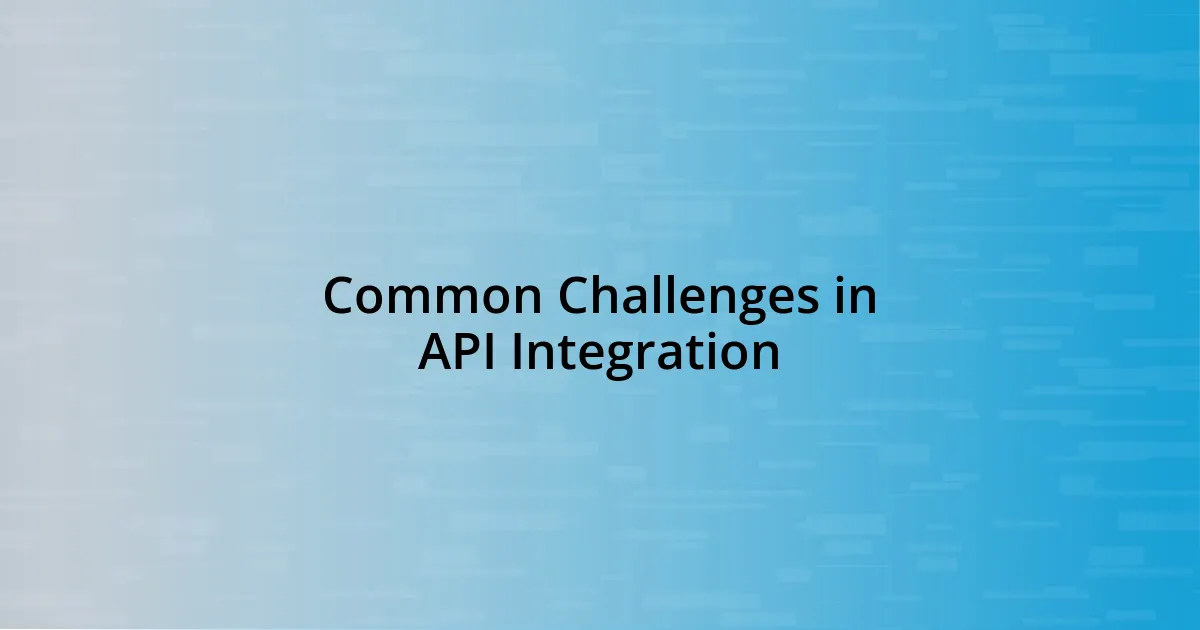 Common Challenges in API Integration